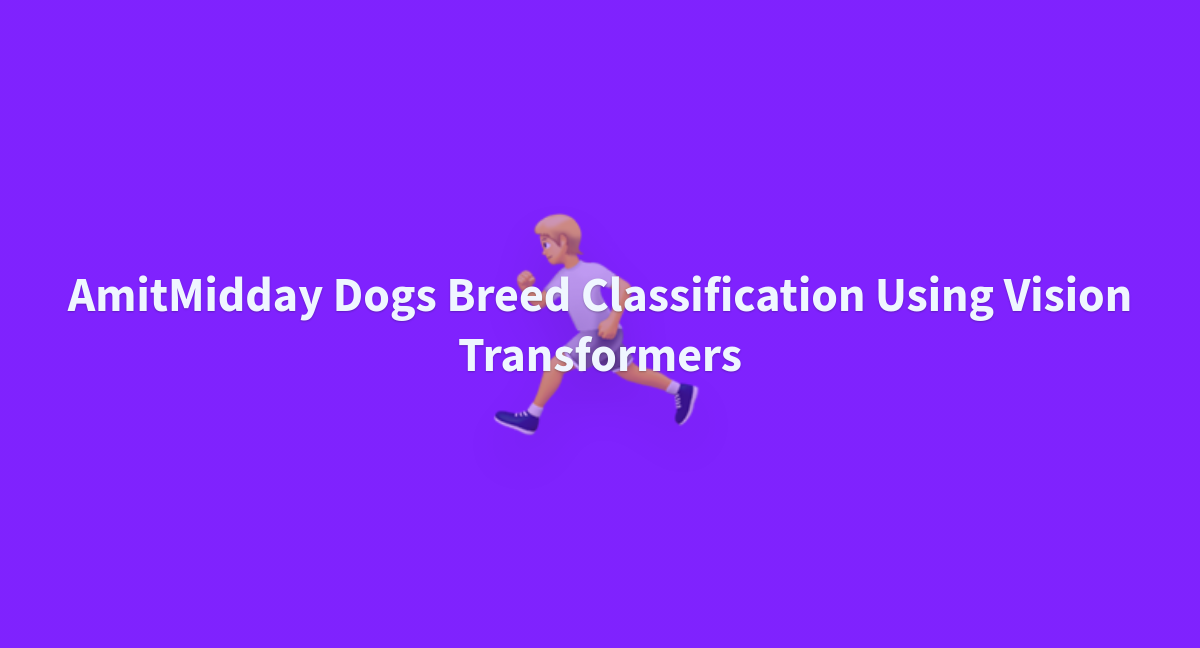 AmitMidday Dogs Breed Classification Using Vision Transformers